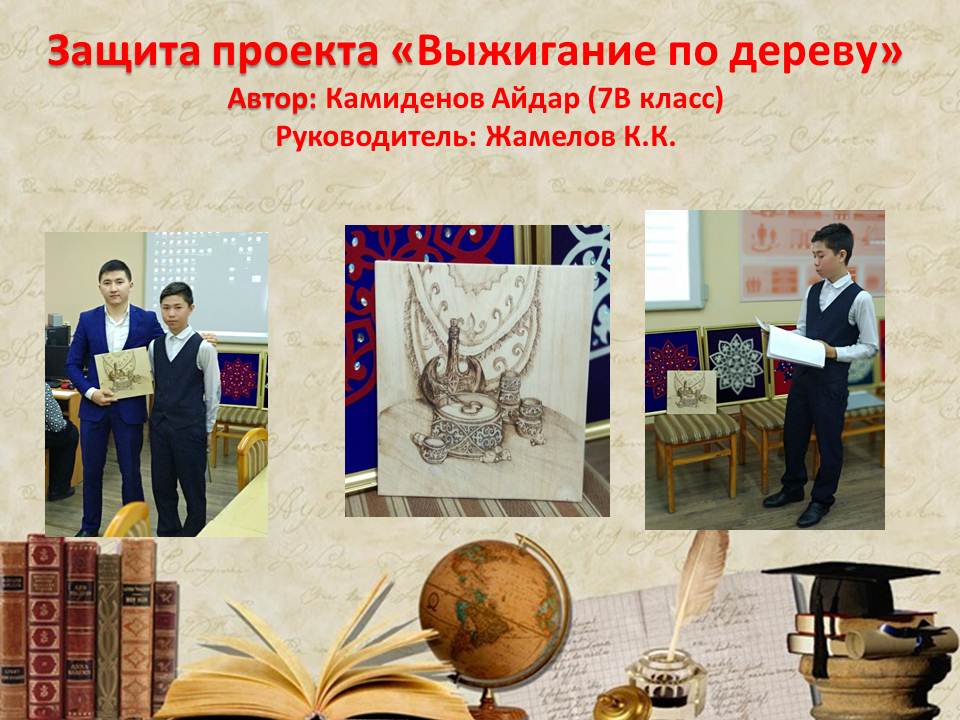 Защита проекта «Выжигание по дереву»
Автор: Камиденов Айдар (7В класс)
Руководитель: Жамелов К.К.